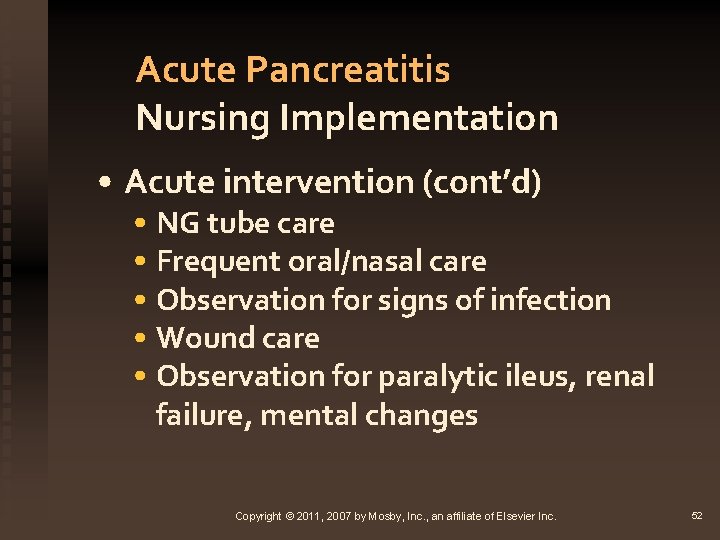 Acute Pancreatitis
Nursing Implementation

• Acute intervention (cont'd)
  • NG tube care
  • Frequent oral/nasal care
  • Observation for signs of infection
  • Wound care
  • Observation for paralytic ileus, renal failure, mental changes

Copyright © 2011, 2007 by Mosby, Inc., an affiliate of Elsevier Inc.

52